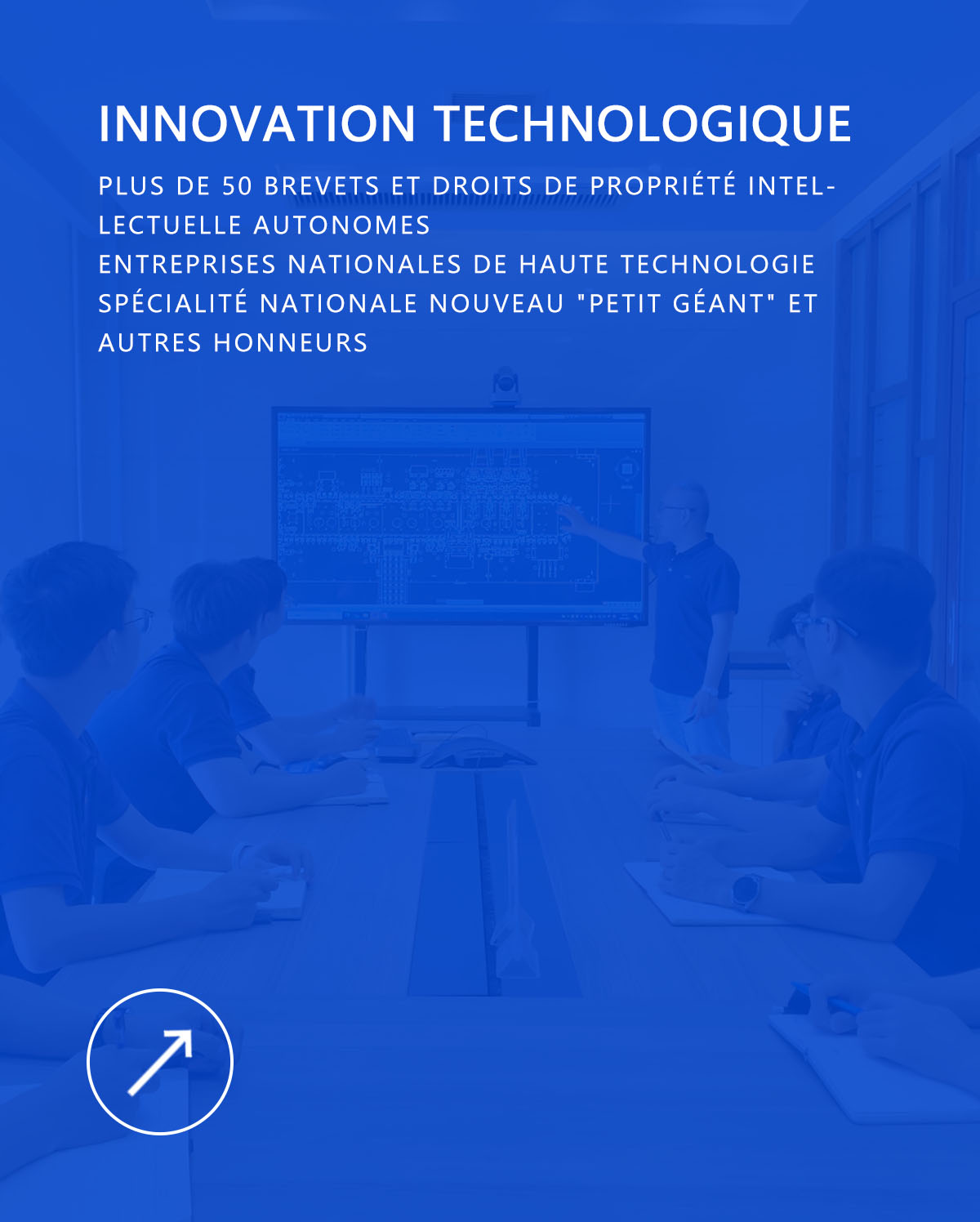 INNOVATION TECHNOLOGIQUE

PLUS DE 50 BREVETS ET DROITS DE PROPRIÉTÉ INTELLECTUELLE AUTONOMES
ENTREPRISES NATIONALES DE HAUTE TECHNOLOGIE
SPÉCIALITÉ NATIONALE NOUVEAU "PETIT GÉANT" ET AUTRES HONNEURS